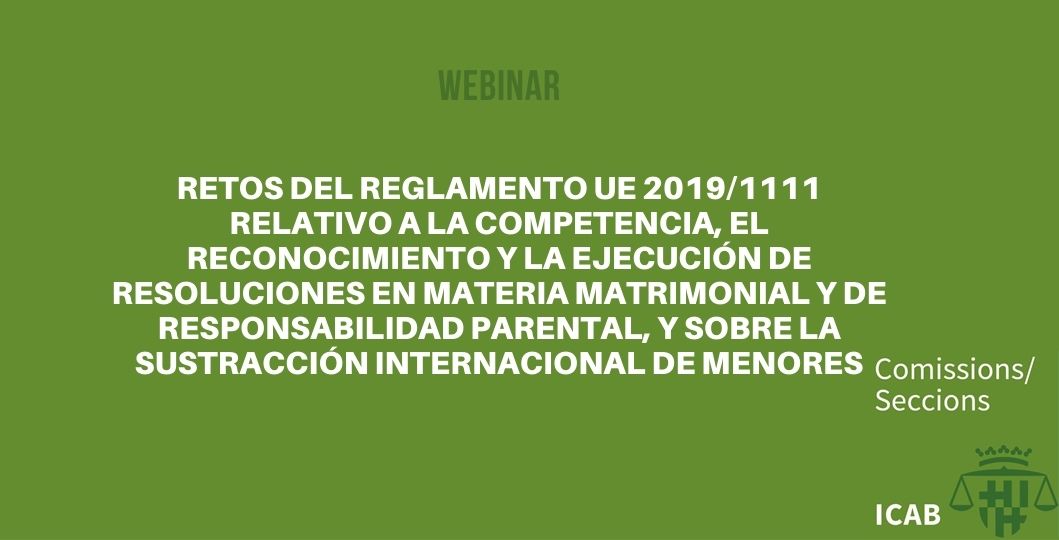 WEBINAR

RETOS DEL REGLAMENTO UE 2019/1111 RELATIVO A LA COMPETENCIA, EL RECONOCIMIENTO Y LA EJECUCIÓN DE RESOLUCIONES EN MATERIA MATRIMONIAL Y DE RESPONSABILIDAD PARENTAL, Y SOBRE LA SUSTRACCIÓN INTERNACIONAL DE MENORES

Comissions/ Seccions

ICAB